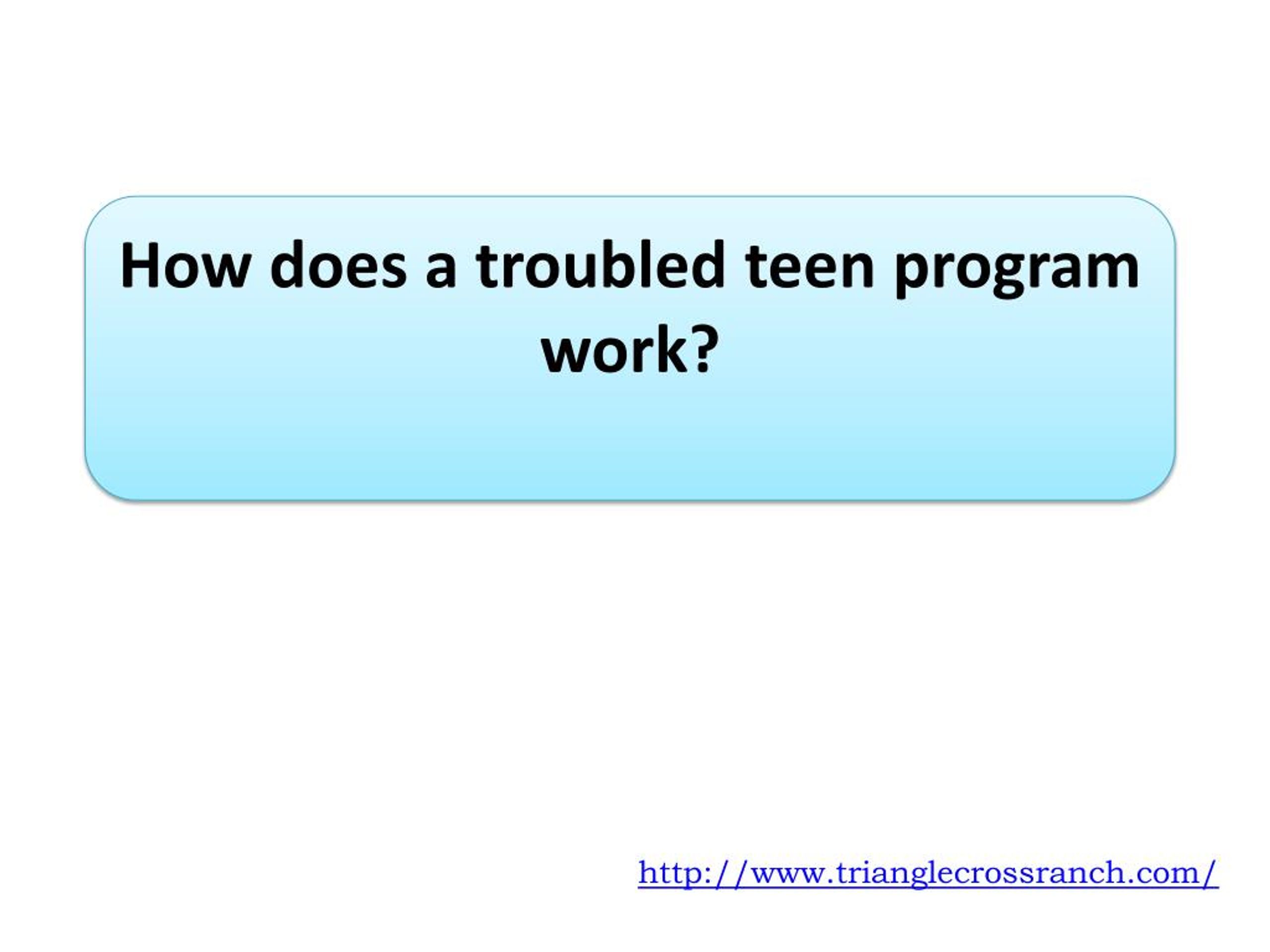 How does a troubled teen program work?

http://www.trianglecrossranch.com/